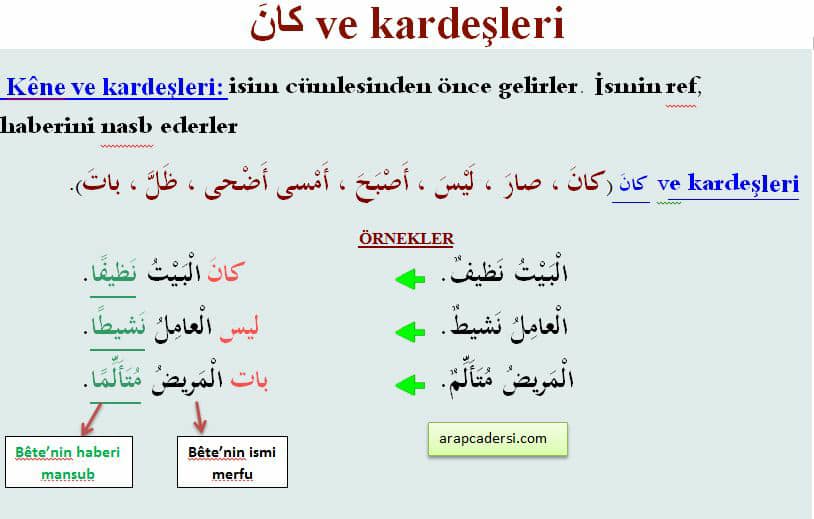 كَانَ ve kardeşleri

Kêne ve kardeşleri: isim cümlesinden önce gelirler. İsmin ref, haberini nasb ederler

كانَ ve kardeşleri (كانَ ، صارَ ، لَيْسَ ، أَصْبَحَ ، أَمْسى أَضْحى ، ظَلَّ ، باتَ).

ÖRNEKLER

الْبَيْتُ نَظيفٌ. كانَ الْبَيْتُ نَظيفًا.

الْعامِلُ نَشيطٌ. ليس الْعامِلُ نَشيطًا.

الْمَريضُ مُتَأَلِّمٌ. بات الْمَريضُ مُتَأَلِّمًا.

Bête'nin haberi mansub

Bête'nin ismi merfu

arapcadersi.com